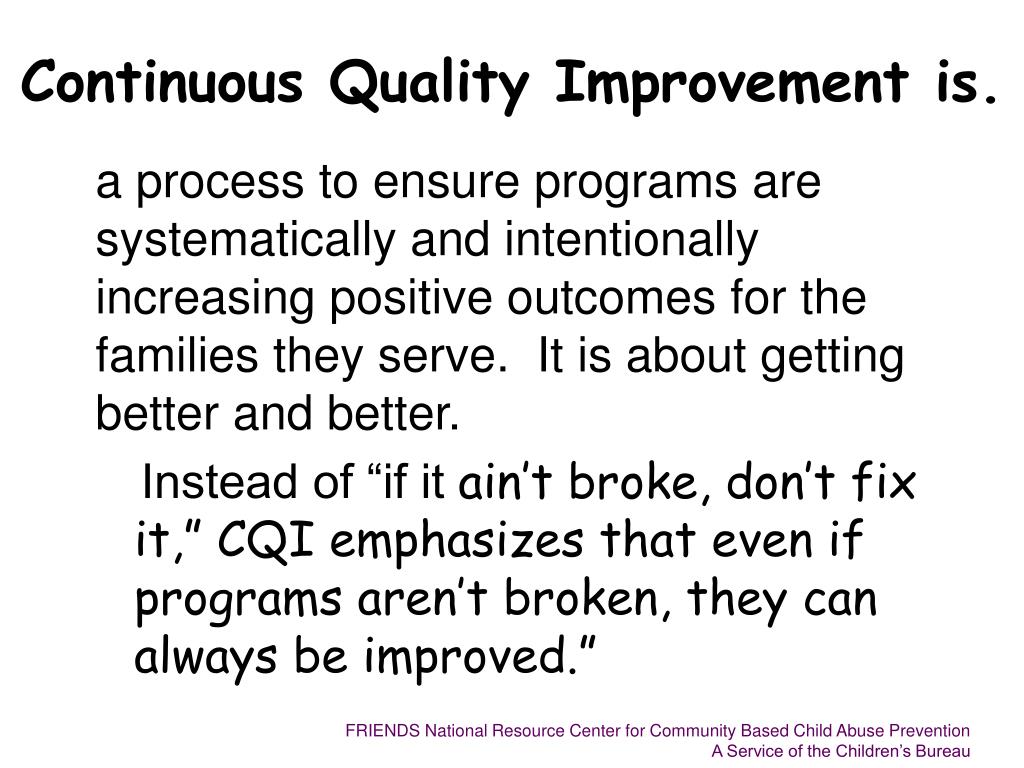 Continuous Quality Improvement is.

a process to ensure programs are systematically and intentionally increasing positive outcomes for the families they serve. It is about getting better and better.

Instead of “if it ain’t broke, don’t fix it,” CQI emphasizes that even if programs aren’t broken, they can always be improved.”

FRIENDS National Resource Center for Community Based Child Abuse Prevention
A Service of the Children’s Bureau